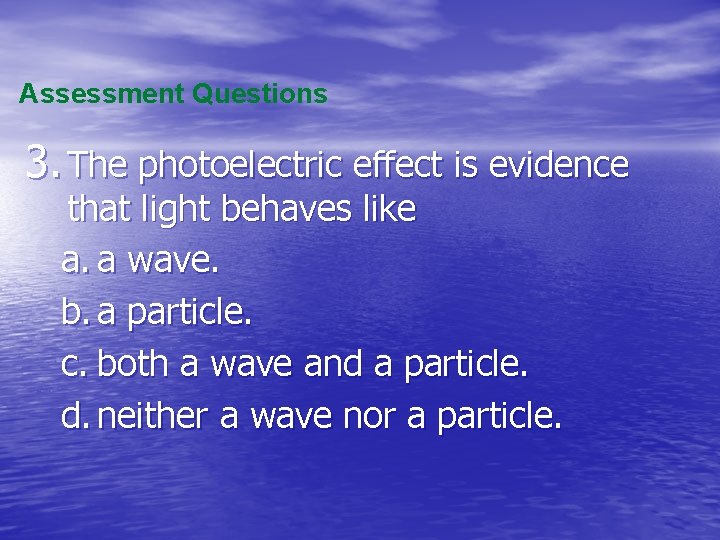 Assessment Questions

3. The photoelectric effect is evidence that light behaves like

a. a wave.

b. a particle.

c. both a wave and a particle.

d. neither a wave nor a particle.